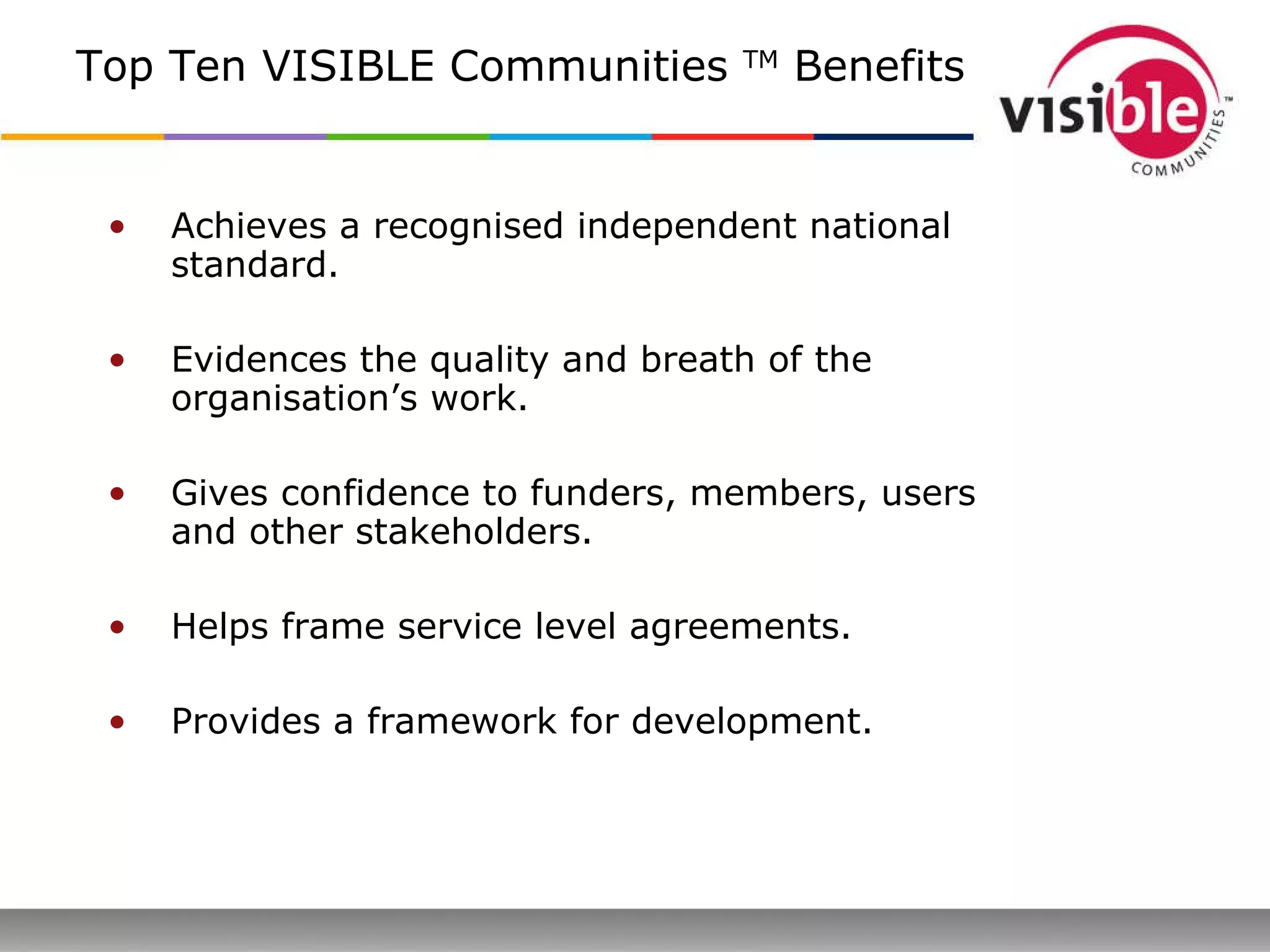 Top Ten VISIBLE Communities ™ Benefits

visible COMMUNITIES ™

• Achieves a recognised independent national standard.

• Evidences the quality and breath of the organisation’s work.

• Gives confidence to funders, members, users and other stakeholders.

• Helps frame service level agreements.

• Provides a framework for development.